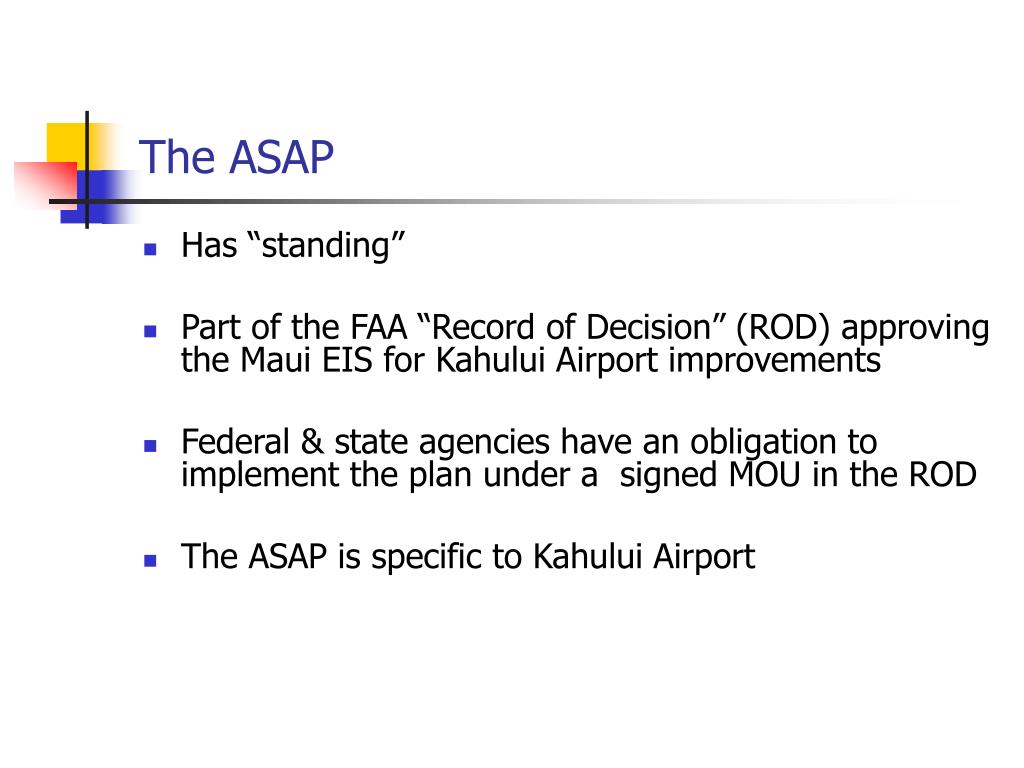 The ASAP

- Has “standing”
- Part of the FAA “Record of Decision” (ROD) approving the Maui EIS for Kahului Airport improvements
- Federal & state agencies have an obligation to implement the plan under a signed MOU in the ROD
- The ASAP is specific to Kahului Airport